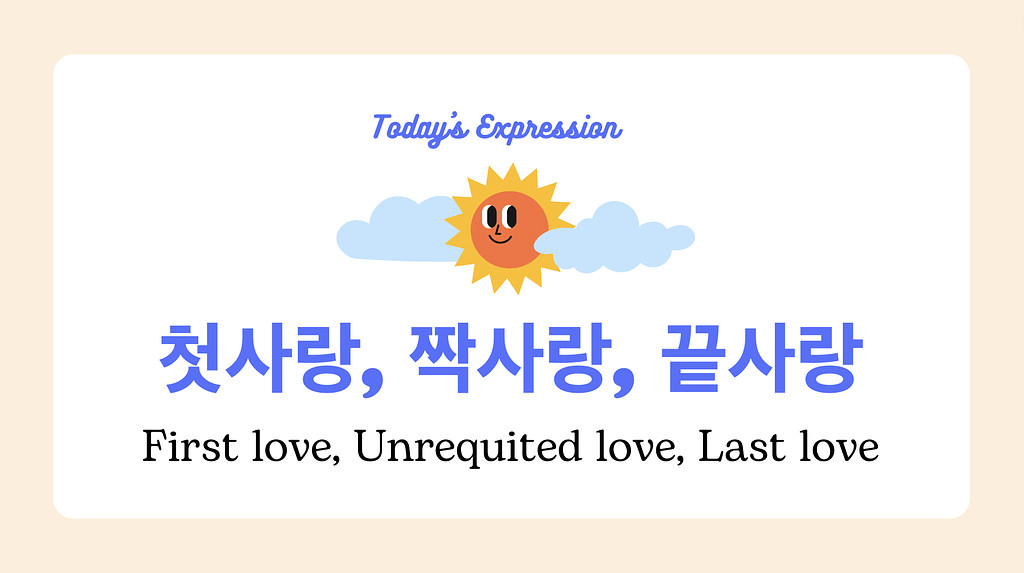 Today's Expression

첫사랑, 짝사랑, 끝사랑

First love, Unrequited love, Last love